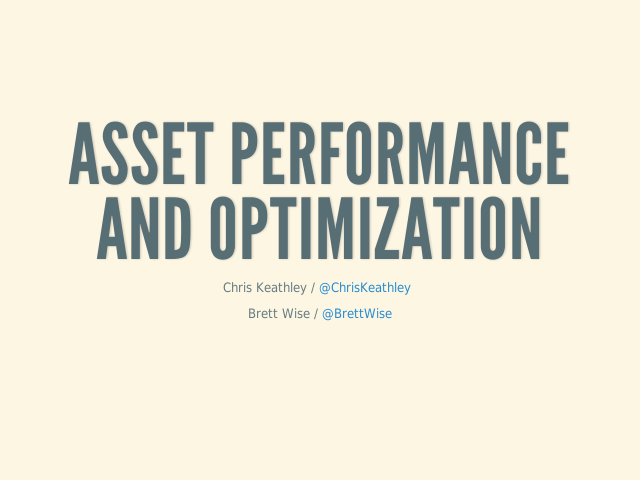 ASSET PERFORMANCE AND OPTIMIZATION

Chris Keathley / @ChrisKeathley

Brett Wise / @BrettWise